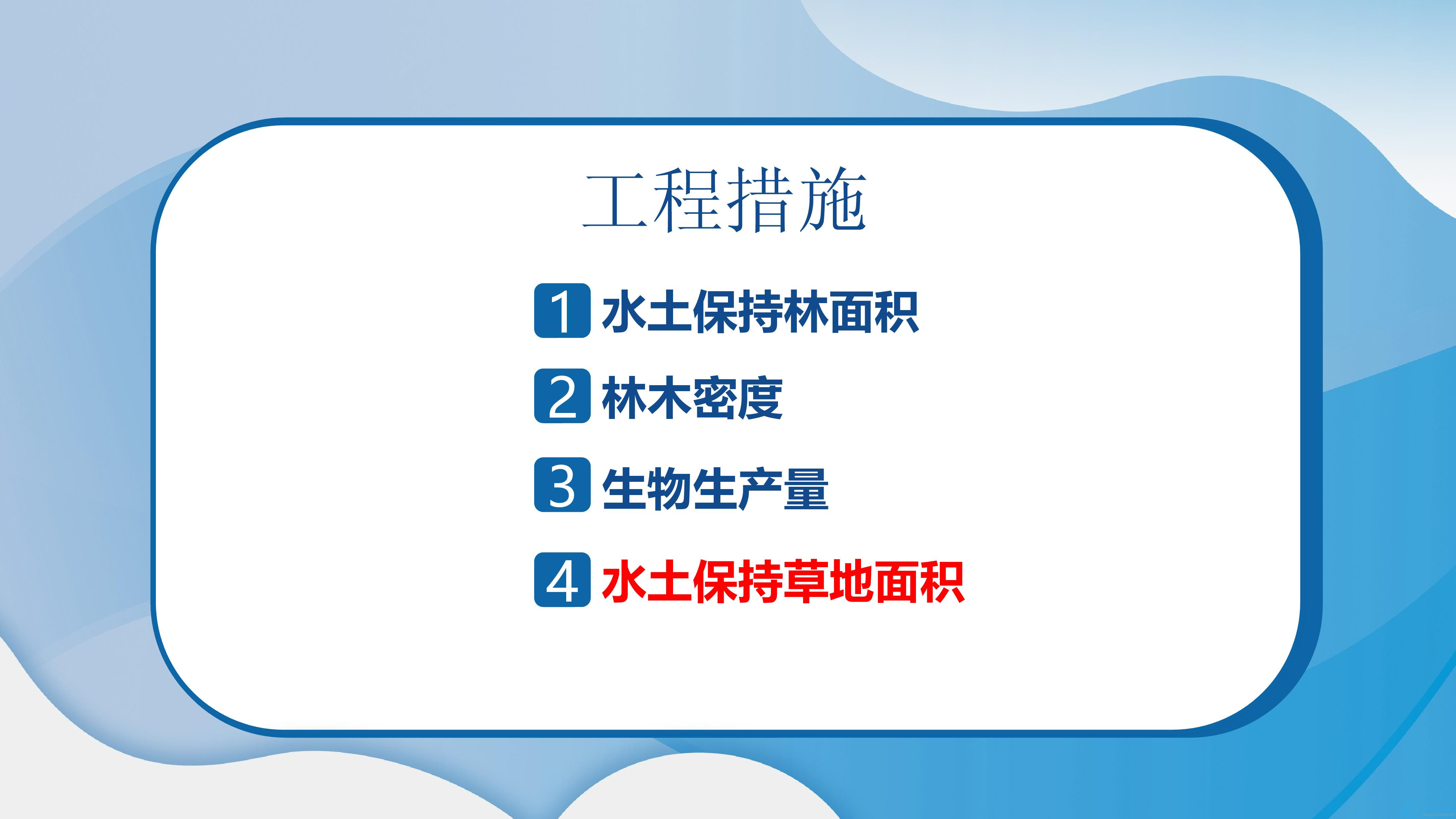 工程措施

1 水土保持林面积

2 林木密度

3 生物生产量

4 水土保持草地面积